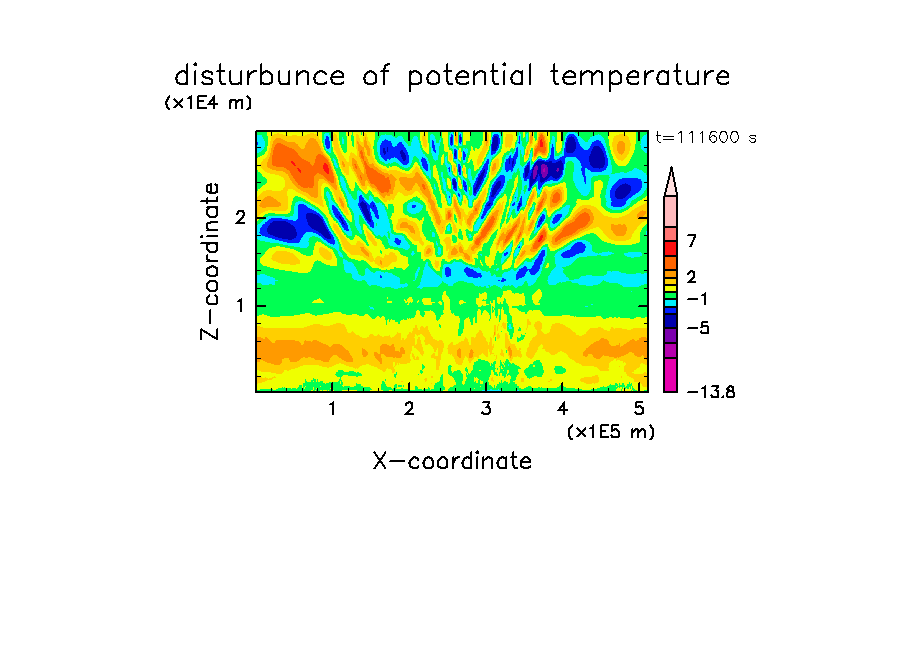 disturbunce of potential temperature

(x1E4 m)

t=111600 s

Z-coordinate

2

1

7

2

−1

−5

−13.8

1 2 3 4 5

(x1E5 m)

X-coordinate